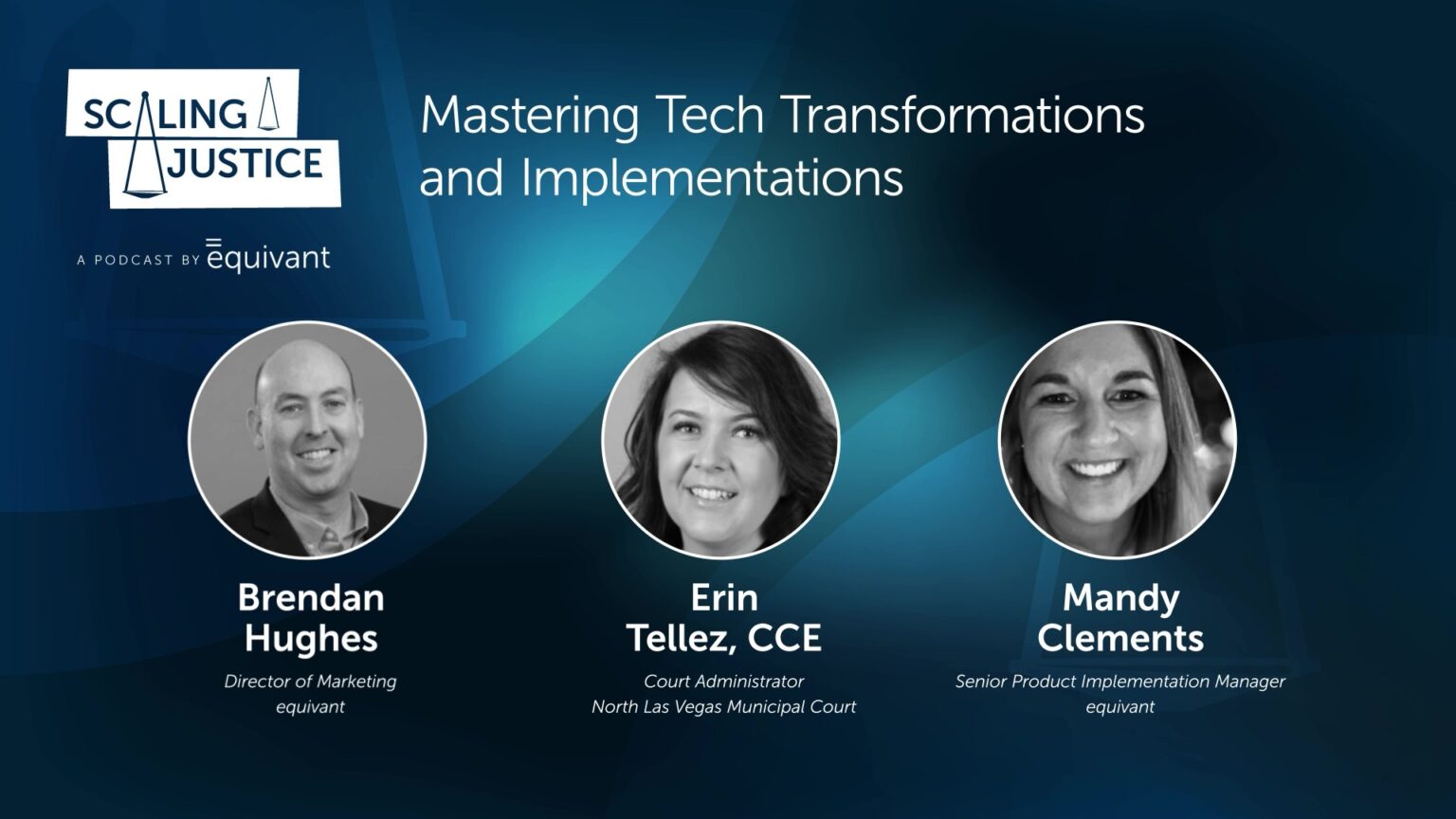 SCALING JUSTICE

A PODCAST BY equivant

Mastering Tech Transformations and Implementations

Brendan Hughes
Director of Marketing
equivant

Erin Tellez, CCE
Court Administrator
North Las Vegas Municipal Court

Mandy Clements
Senior Product Implementation Manager
equivant